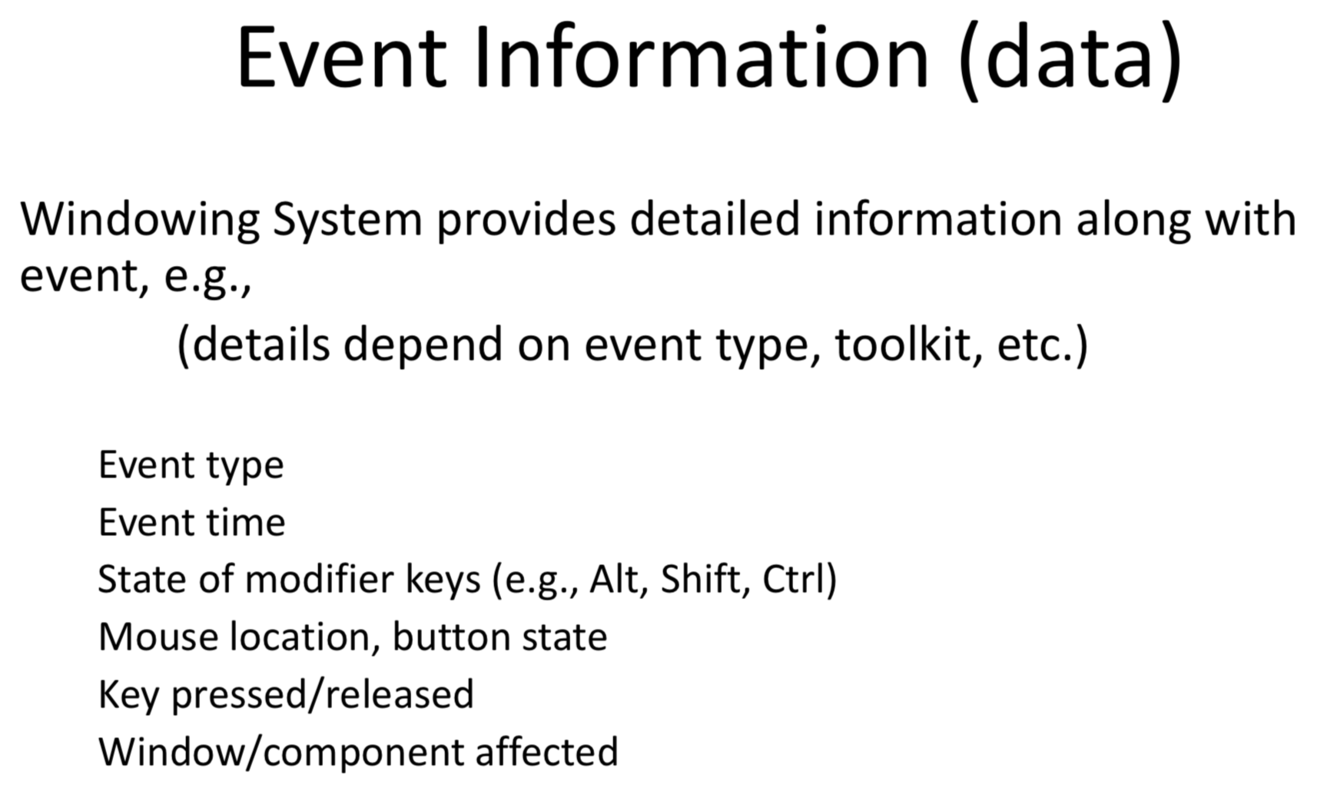 Event Information (data)

Windowing System provides detailed information along with event, e.g.,

(details depend on event type, toolkit, etc.)

Event type
Event time
State of modifier keys (e.g., Alt, Shift, Ctrl)
Mouse location, button state
Key pressed/released
Window/component affected